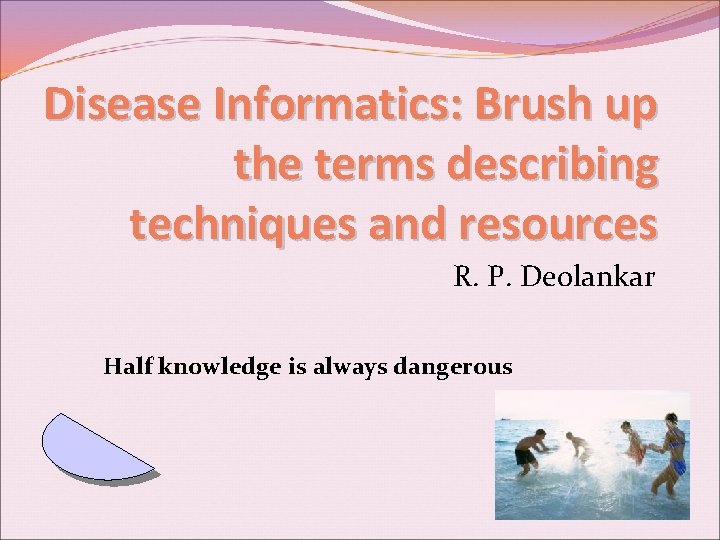 Disease Informatics: Brush up the terms describing techniques and resources

R. P. Deolankar

Half knowledge is always dangerous